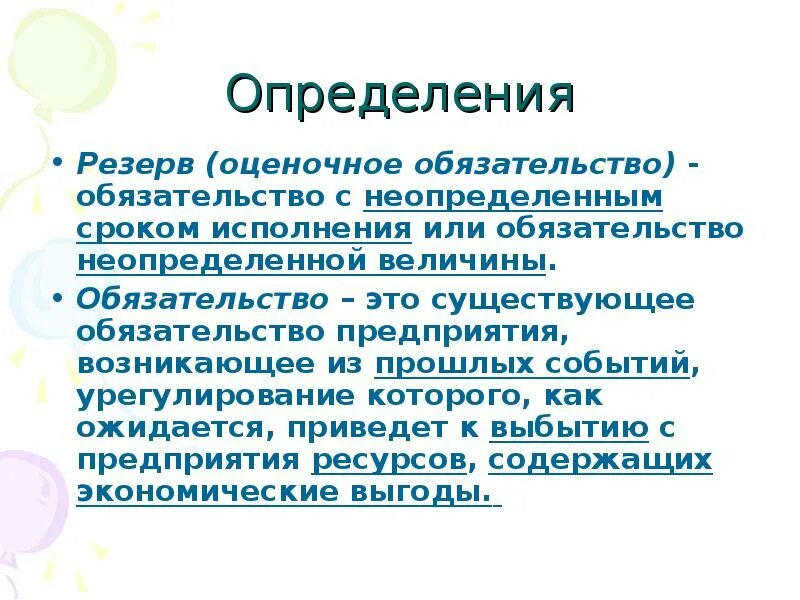 Определения

• Резерв (оценочное обязательство) - обязательство с неопределенным сроком исполнения или обязательство неопределенной величины.

• Обязательство – это существующее обязательство предприятия, возникающее из прошлых событий, урегулирование которого, как ожидается, приведет к выбытию с предприятия ресурсов, содержащих экономические выгоды.